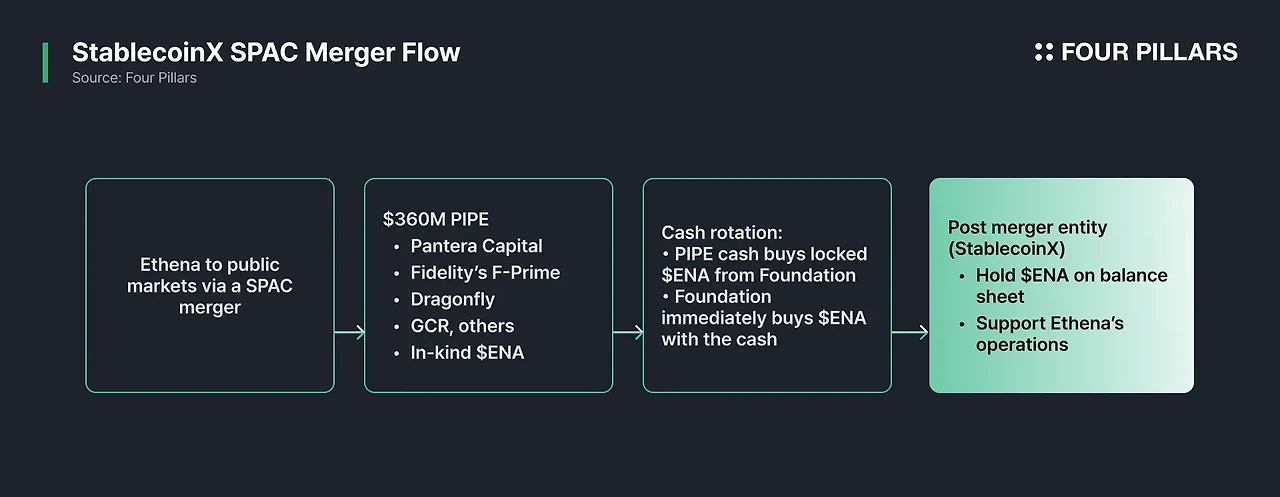 StablecoinX SPAC Merger Flow
Source: Four Pillars

FOUR PILLARS

Ethena to public markets via a SPAC merger

\$360M PIPE
• Pantera Capital
• Fidelity's F-Prime
• Dragonfly
• GCR, others
• In-kind \$ENA

Cash rotation:
• PIPE cash buys locked \$ENA from Foundation
• Foundation immediately buys \$ENA with the cash

Post merger entity (StablecoinX)
• Hold \$ENA on balance sheet
• Support Ethena's operations